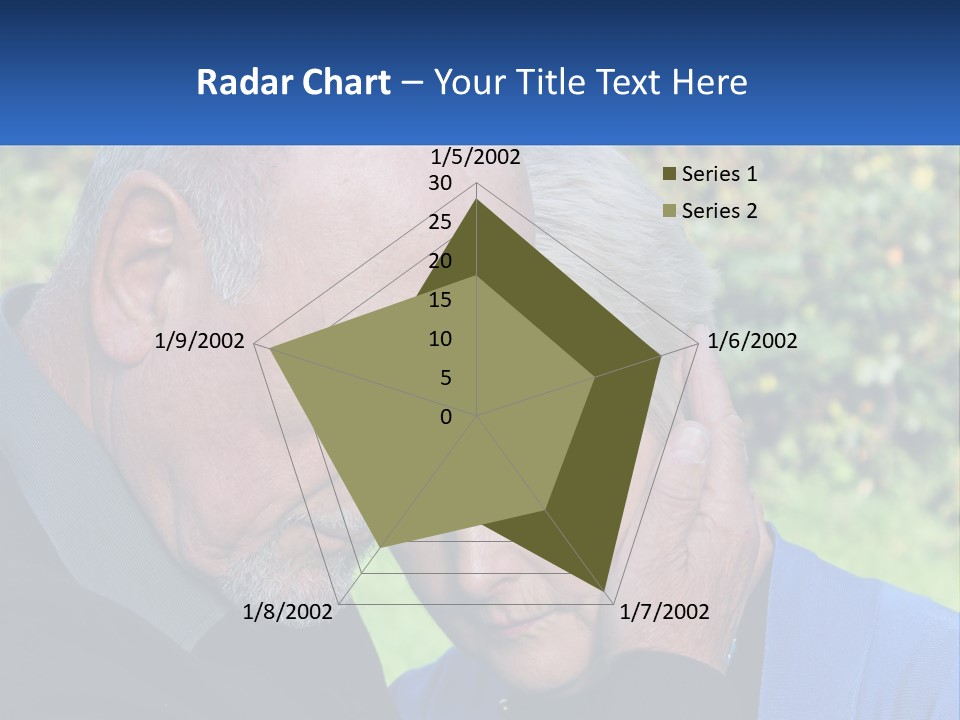 Radar Chart – Your Title Text Here

1/5/2002
30
25
20
15
10
5
0
1/6/2002
1/7/2002
1/8/2002
1/9/2002

Series 1
Series 2